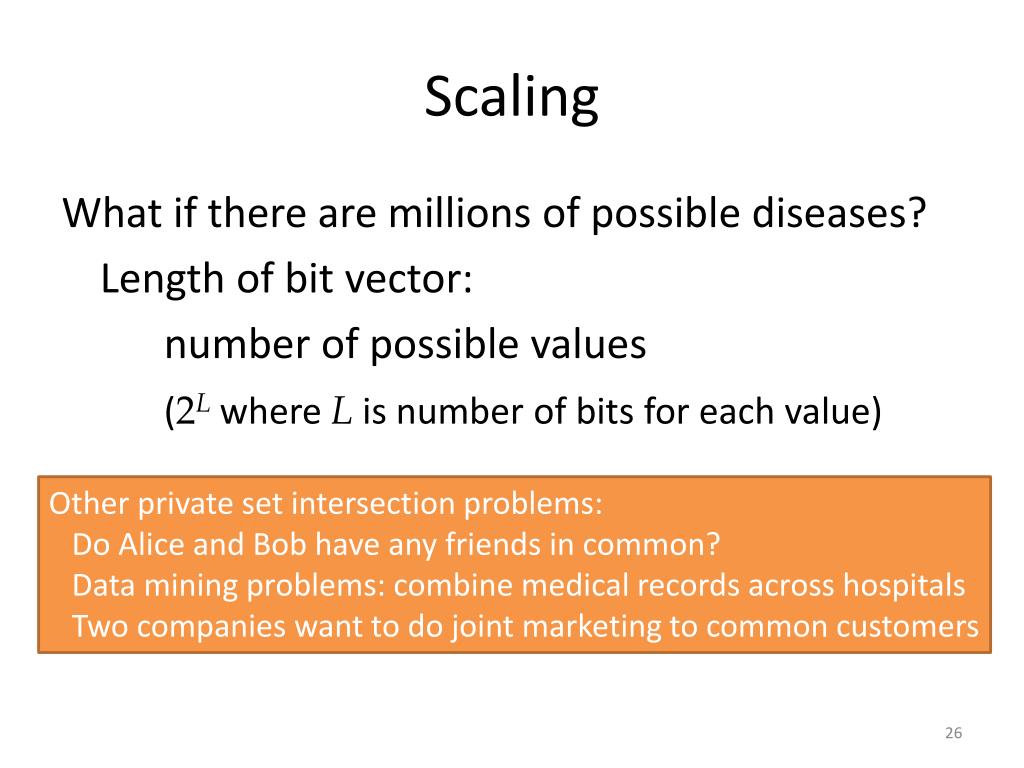 Scaling

What if there are millions of possible diseases?

Length of bit vector:

number of possible values

($2^L$ where $L$ is number of bits for each value)

Other private set intersection problems:
Do Alice and Bob have any friends in common?
Data mining problems: combine medical records across hospitals
Two companies want to do joint marketing to common customers

26